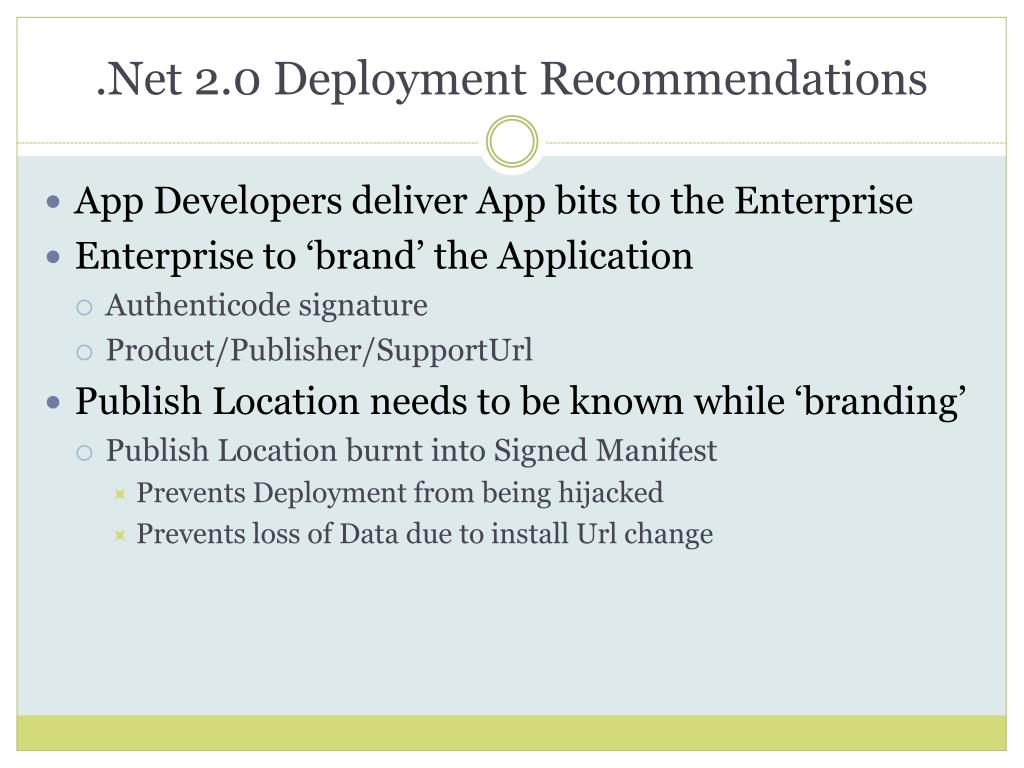 .Net 2.0 Deployment Recommendations

- App Developers deliver App bits to the Enterprise
- Enterprise to ‘brand’ the Application
  - Authenticode signature
  - Product/Publisher/SupportUrl
- Publish Location needs to be known while ‘branding’
  - Publish Location burnt into Signed Manifest
    - Prevents Deployment from being hijacked
    - Prevents loss of Data due to install Url change